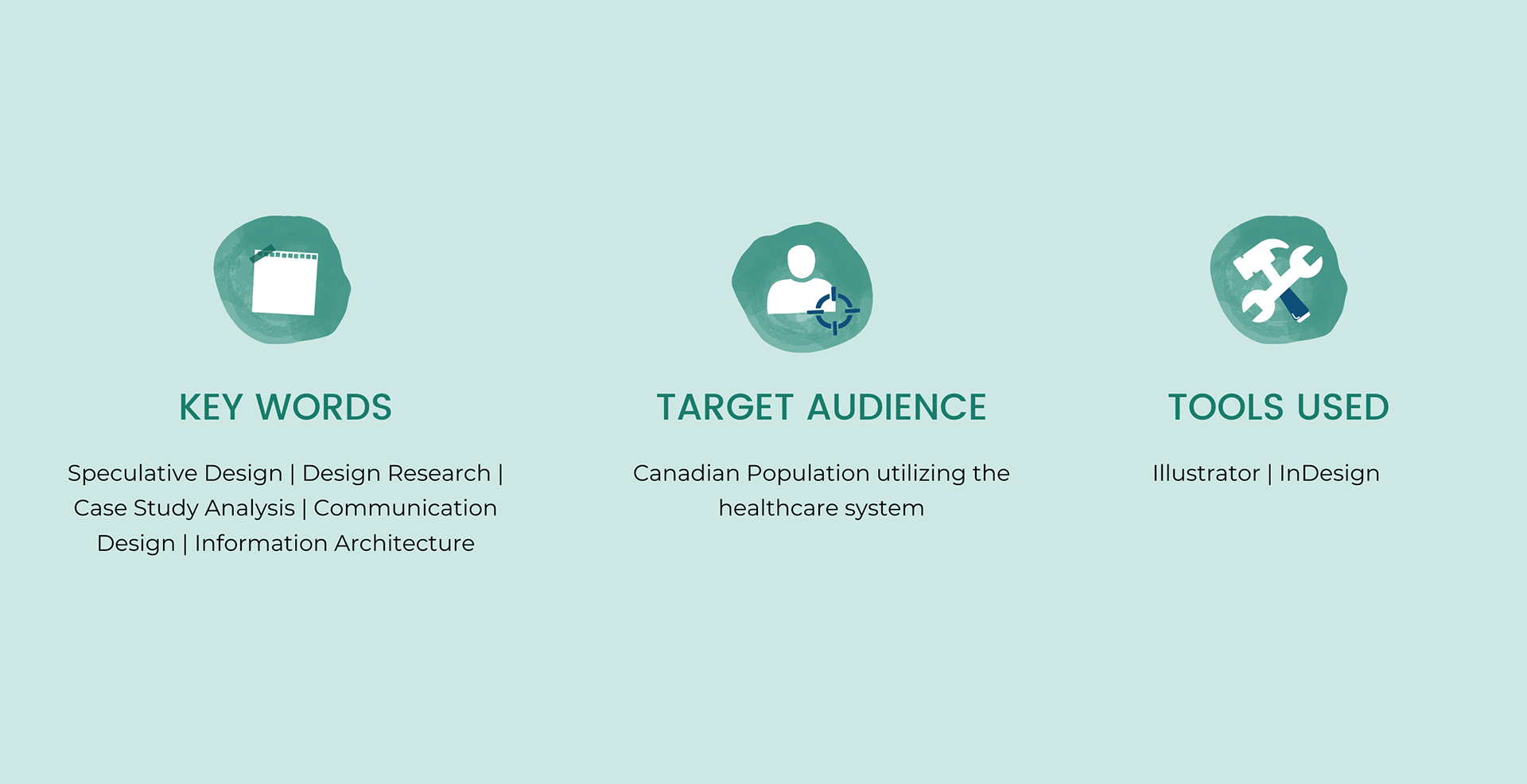 KEY WORDS

Speculative Design | Design Research | Case Study Analysis | Communication Design | Information Architecture

TARGET AUDIENCE

Canadian Population utilizing the healthcare system

TOOLS USED

Illustrator | InDesign